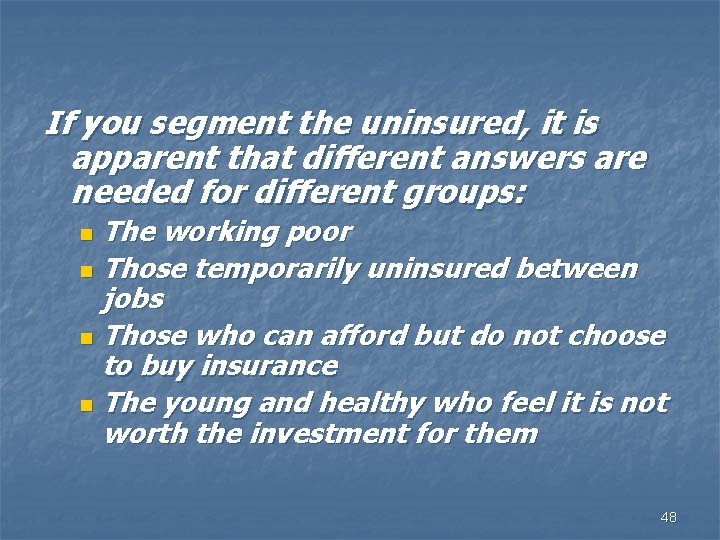 If you segment the uninsured, it is apparent that different answers are needed for different groups:

- The working poor
- Those temporarily uninsured between jobs
- Those who can afford but do not choose to buy insurance
- The young and healthy who feel it is not worth the investment for them

48